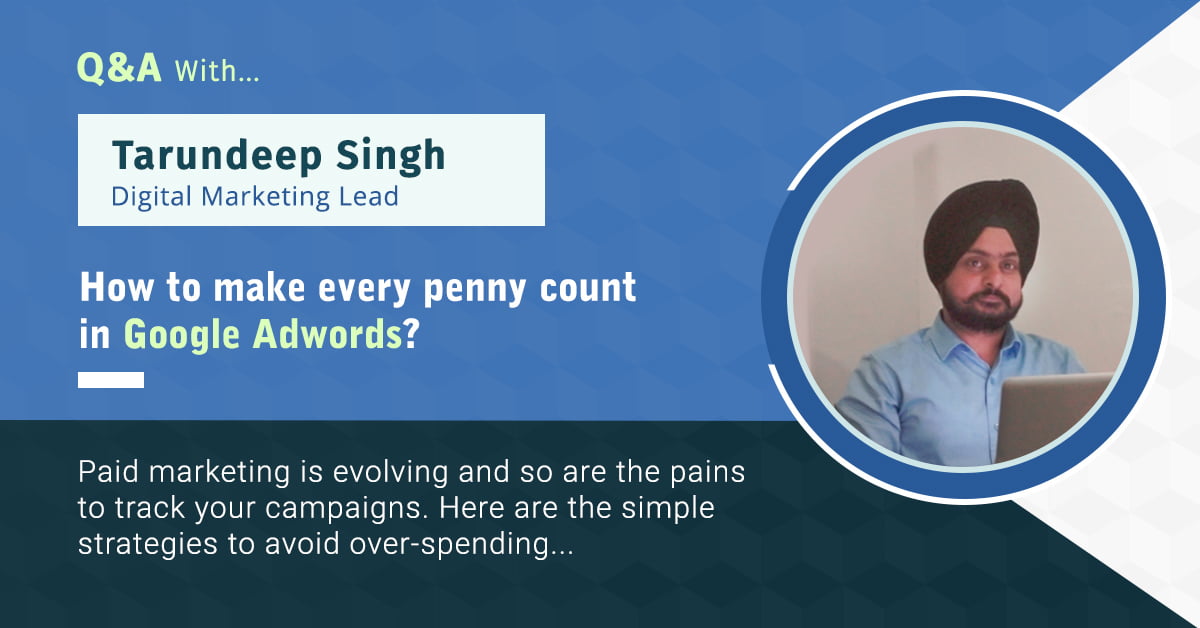 Q&A With...

Tarundeep Singh
Digital Marketing Lead

How to make every penny count in Google Adwords?

Paid marketing is evolving and so are the pains to track your campaigns. Here are the simple strategies to avoid over-spending...